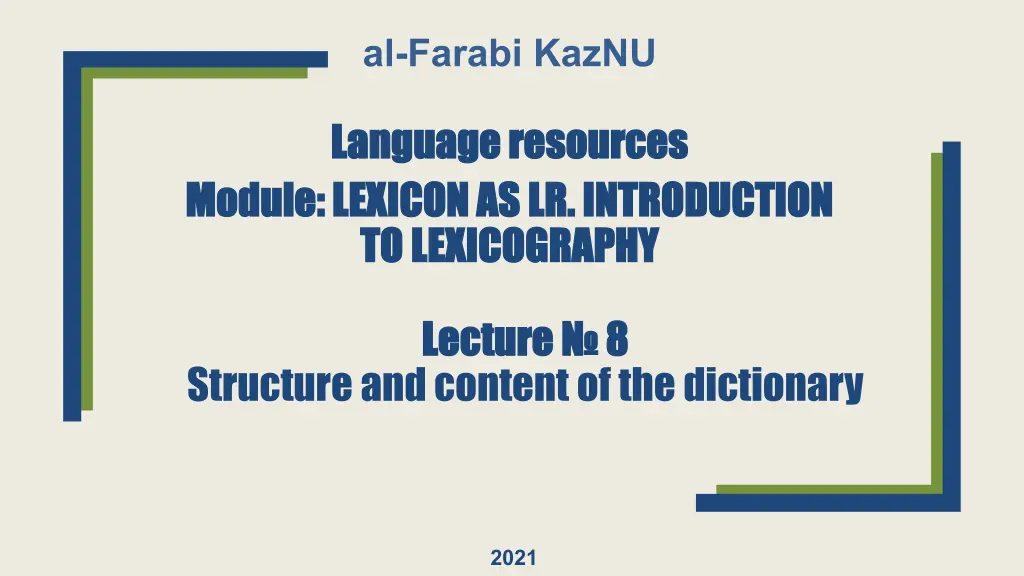 al-Farabi KazNU

Language resources

Module: LEXICON AS LR. INTRODUCTION TO LEXICOGRAPHY

Lecture № 8
Structure and content of the dictionary

2021